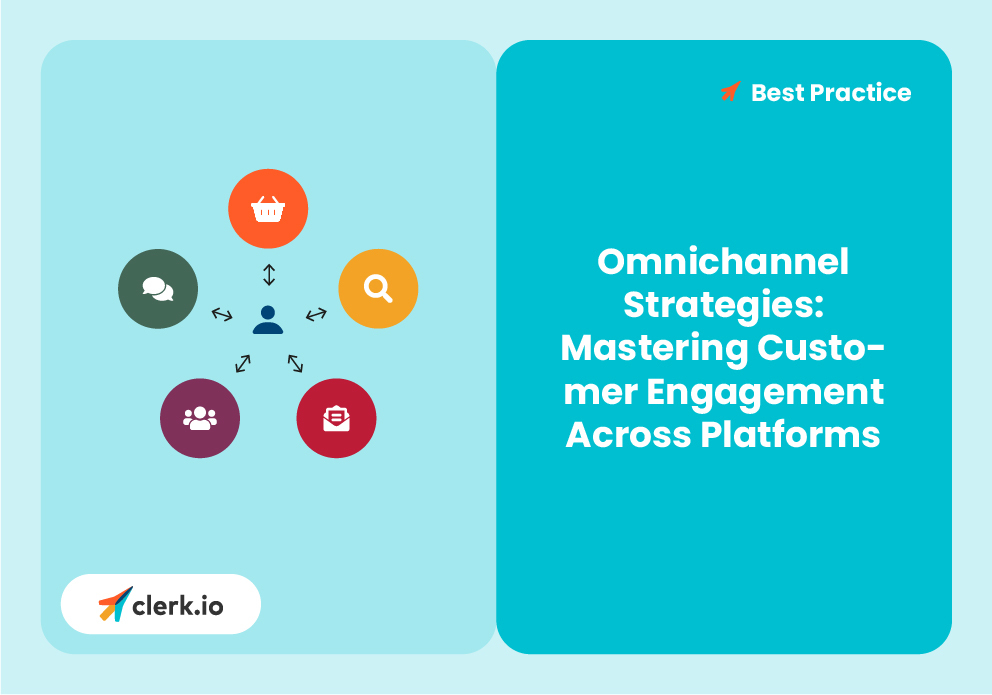 clerk.io

Best Practice

Omnichannel Strategies: Mastering Customer Engagement Across Platforms